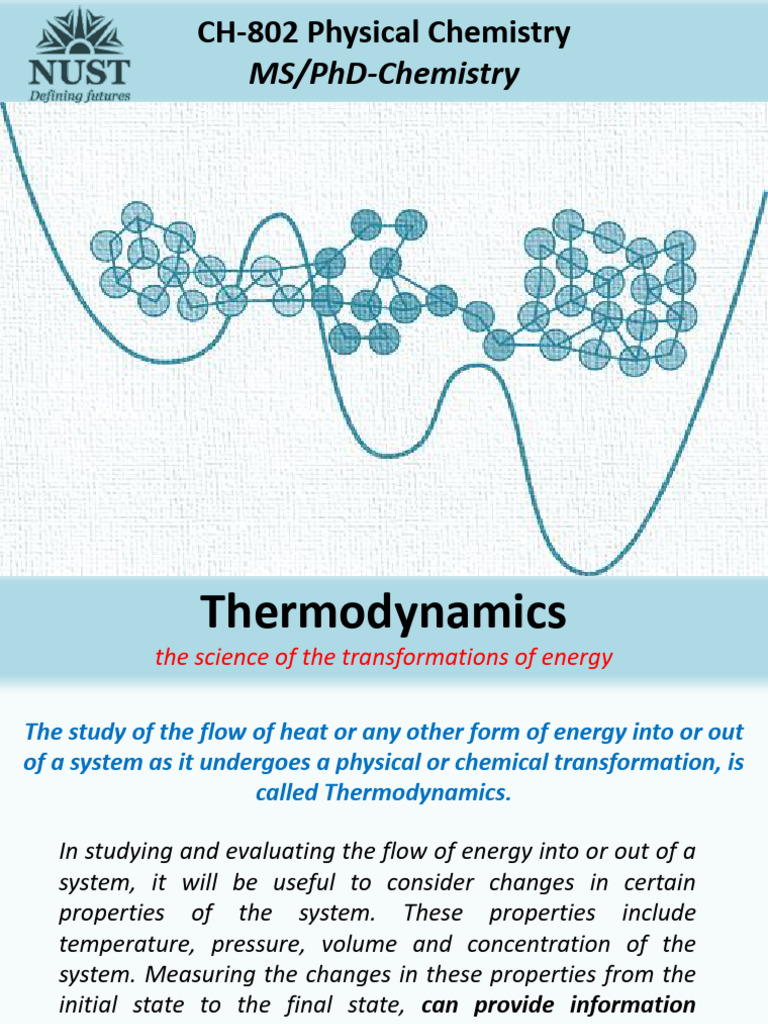 NUST
Defining futures

CH-802 Physical Chemistry
MS/PhD-Chemistry

Thermodynamics
the science of the transformations of energy

The study of the flow of heat or any other form of energy into or out of a system as it undergoes a physical or chemical transformation, is called Thermodynamics.

In studying and evaluating the flow of energy into or out of a system, it will be useful to consider changes in certain properties of the system. These properties include temperature, pressure, volume and concentration of the system. Measuring the changes in these properties from the initial state to the final state, can provide information